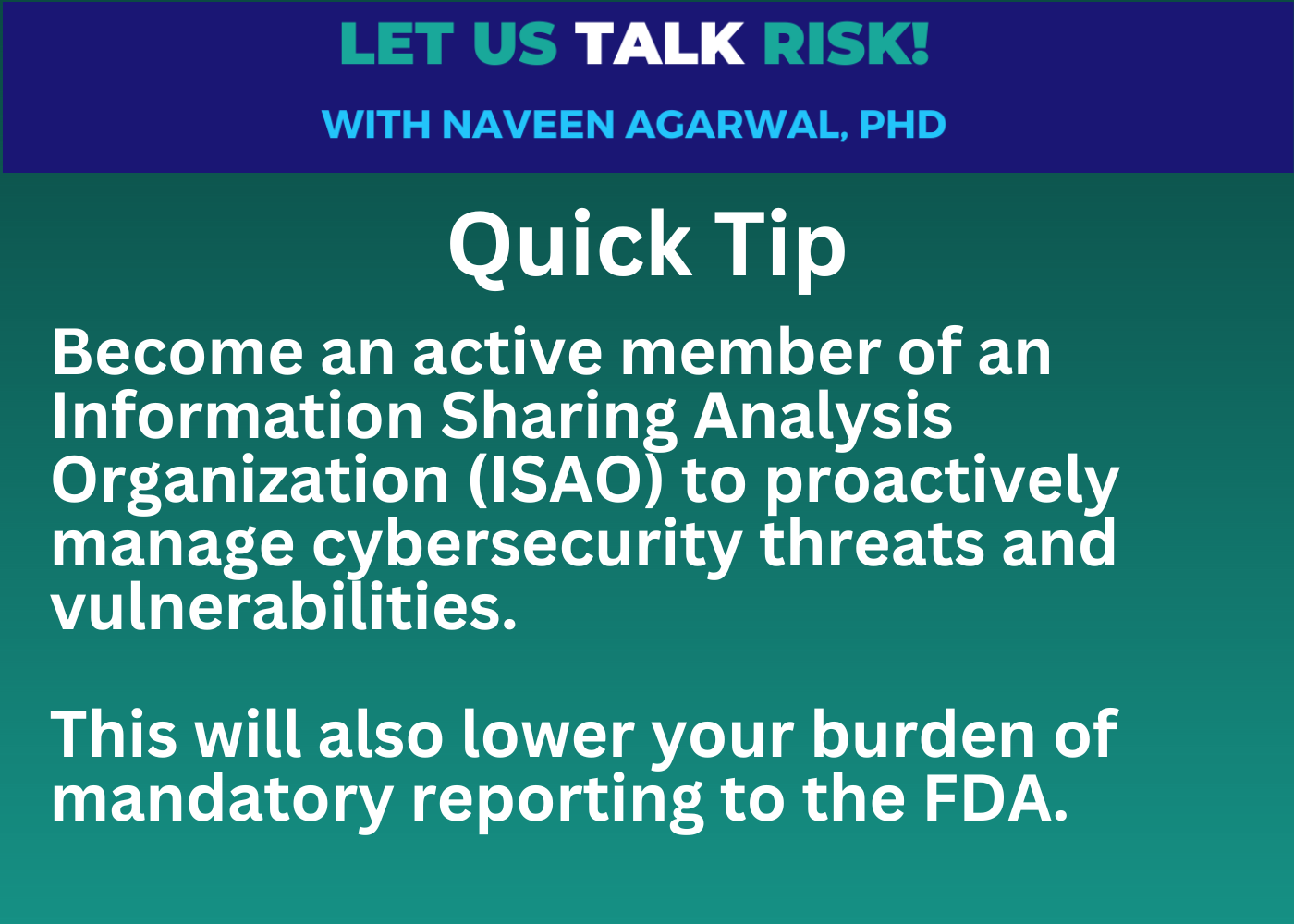 LET US TALK RISK!

WITH NAVEEN AGARWAL, PHD

Quick Tip

Become an active member of an Information Sharing Analysis Organization (ISAO) to proactively manage cybersecurity threats and vulnerabilities.

This will also lower your burden of mandatory reporting to the FDA.